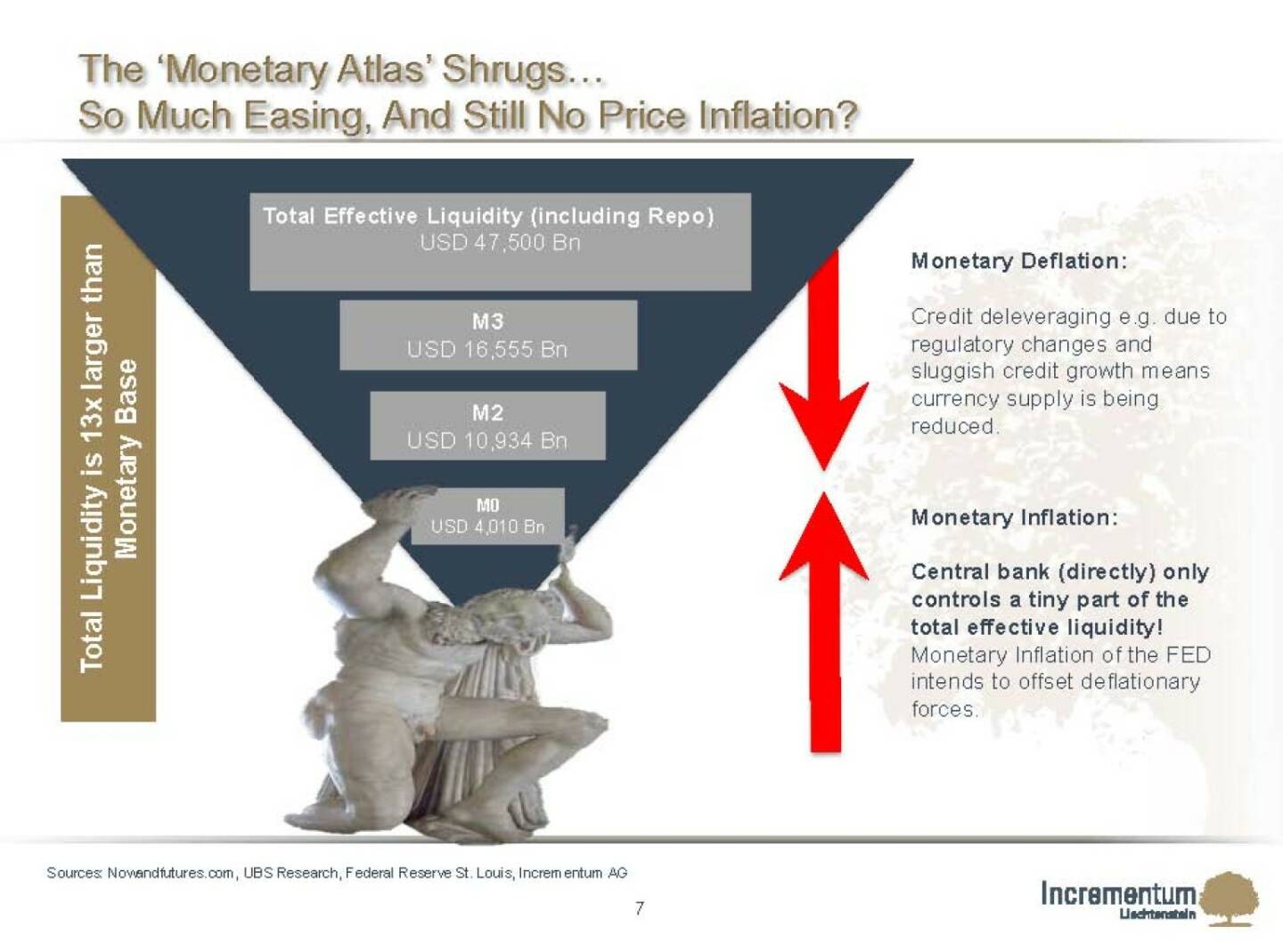 The 'Monetary Atlas' Shrugs…
So Much Easing, And Still No Price Inflation?

Total Liquidity is 13x larger than Monetary Base

Total Effective Liquidity (including Repo)
USD 47,500 Bn

M3
USD 16,555 Bn

M2
USD 10,934 Bn

M0
USD 4,010 Bn

Monetary Deflation:

Credit deleveraging e.g. due to regulatory changes and sluggish credit growth means currency supply is being reduced.

Monetary Inflation:

Central bank (directly) only controls a tiny part of the total effective liquidity!
Monetary Inflation of the FED intends to offset deflationary forces.

Sources: Nowandfutures.com, UBS Research, Federal Reserve St. Louis, Incrementum AG

7

Incrementum
Liechtenstein